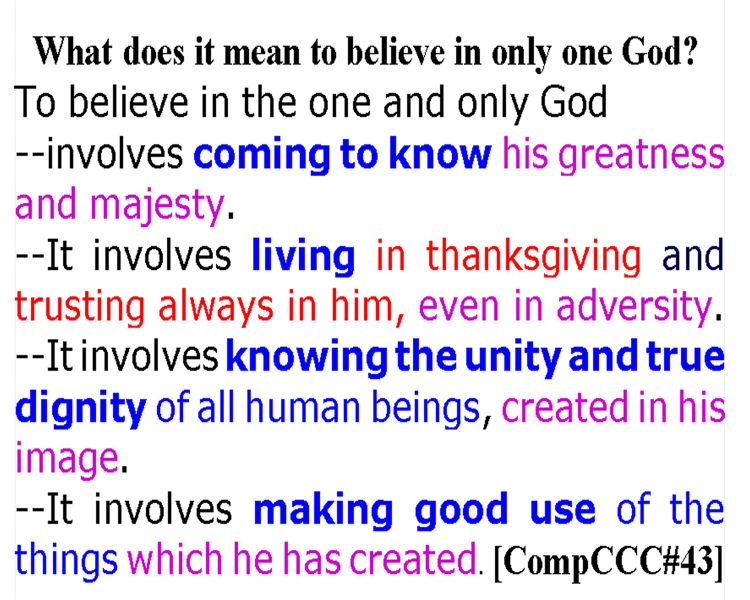 What does it mean to believe in only one God?
To believe in the one and only God
--involves coming to know his greatness and majesty.
--It involves living in thanksgiving and trusting always in him, even in adversity.
--It involves knowing the unity and true dignity of all human beings, created in his image.
--It involves making good use of the things which he has created. [CompCCC#43]